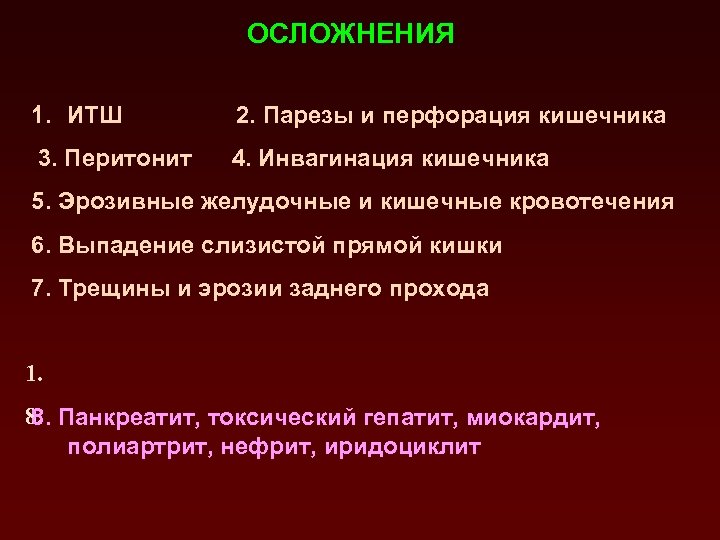 ОСЛОЖНЕНИЯ

1. ИТШ 2. Парезы и перфорация кишечника

3. Перитонит 4. Инвагинация кишечника

5. Эрозивные желудочные и кишечные кровотечения

6. Выпадение слизистой прямой кишки

7. Трещины и эрозии заднего прохода

1.

8. Панкреатит, токсический гепатит, миокардит, полиартрит, нефрит, иридоциклит